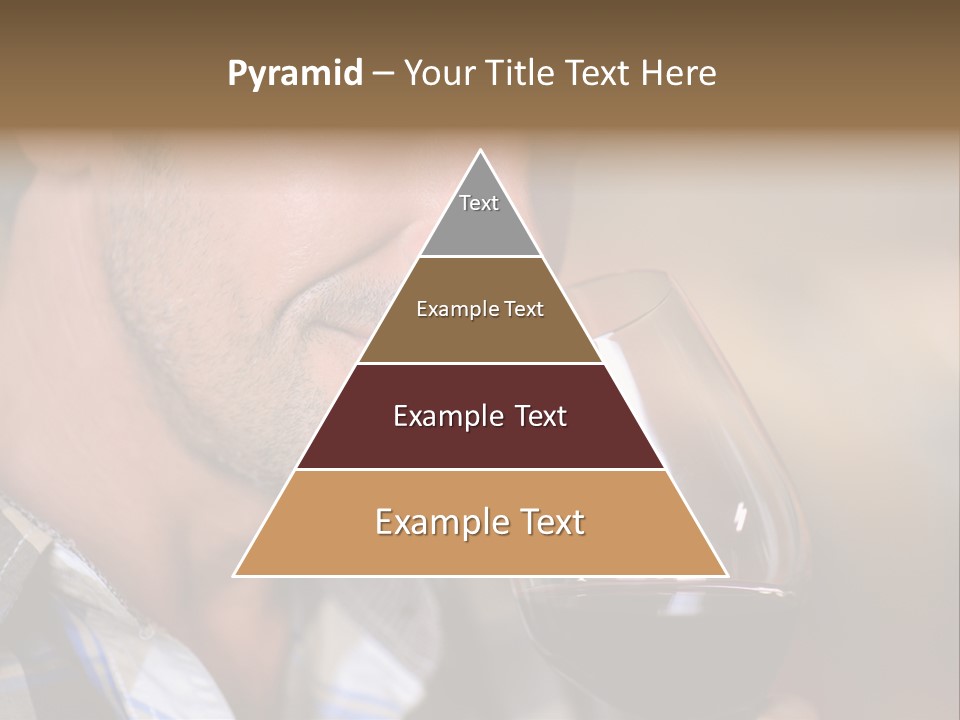 Pyramid – Your Title Text Here

Text

Example Text

Example Text

Example Text